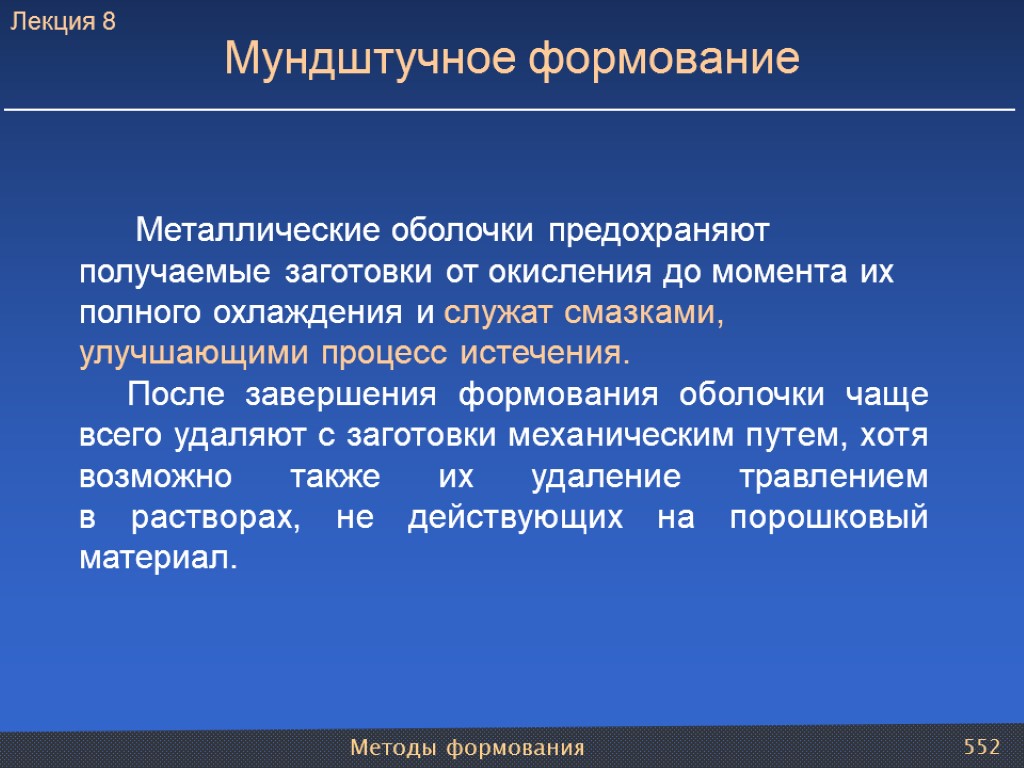 Лекция 8

Мундштучное формование

Металлические оболочки предохраняют получаемые заготовки от окисления до момента их полного охлаждения и служат смазками, улучшающими процесс истечения.

После завершения формования оболочки чаще всего удаляют с заготовки механическим путем, хотя возможно также их удаление травлением в растворах, не действующих на порошковый материал.

Методы формования

552